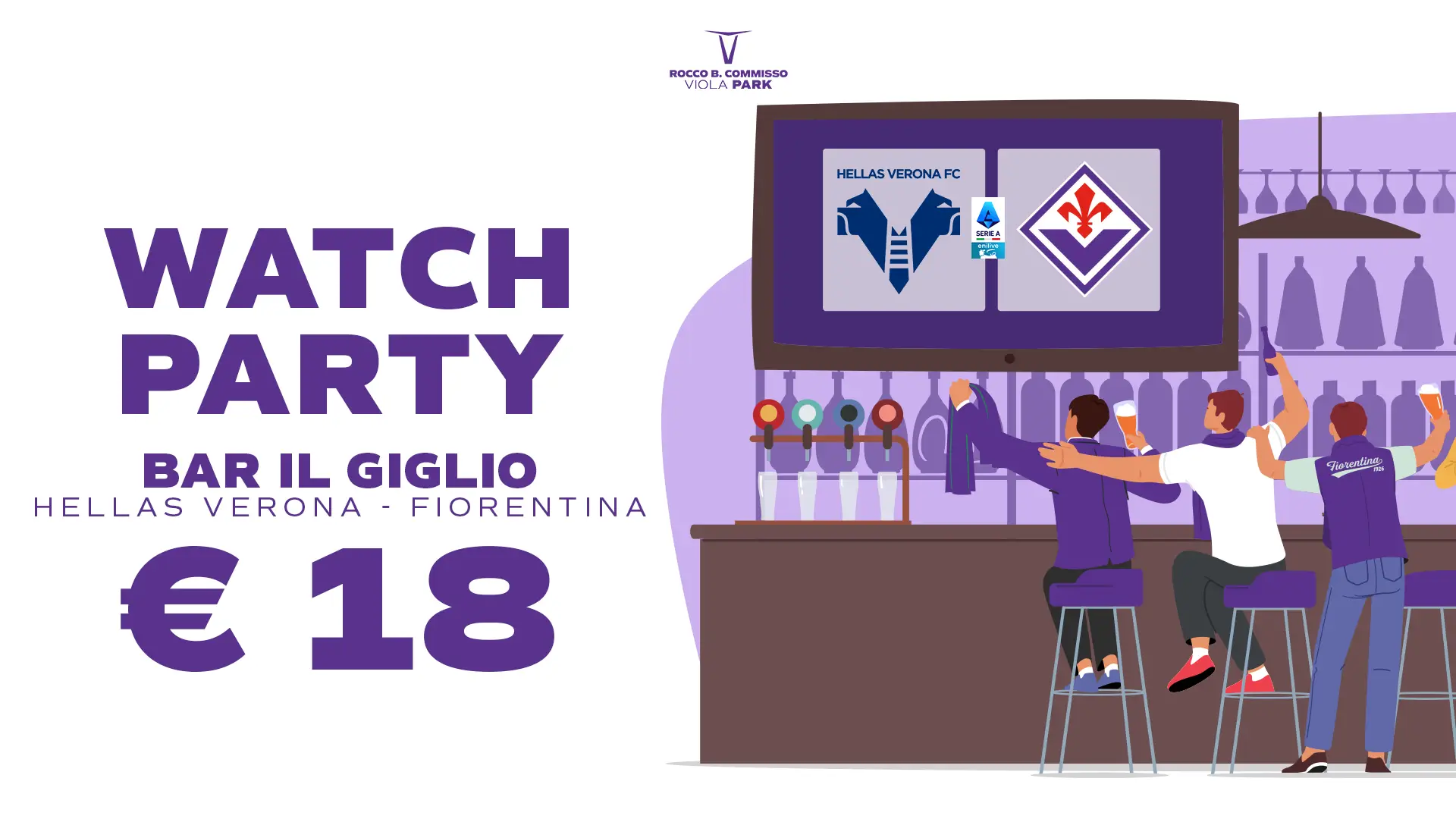 ROCCO B. COMMISSO
VIOLA PARK

WATCH PARTY

BAR IL GIGLIO
HELLAS VERONA - FIORENTINA

€ 18

HELLAS VERONA FC

SERIE A
enilive

Fiorentina
1926